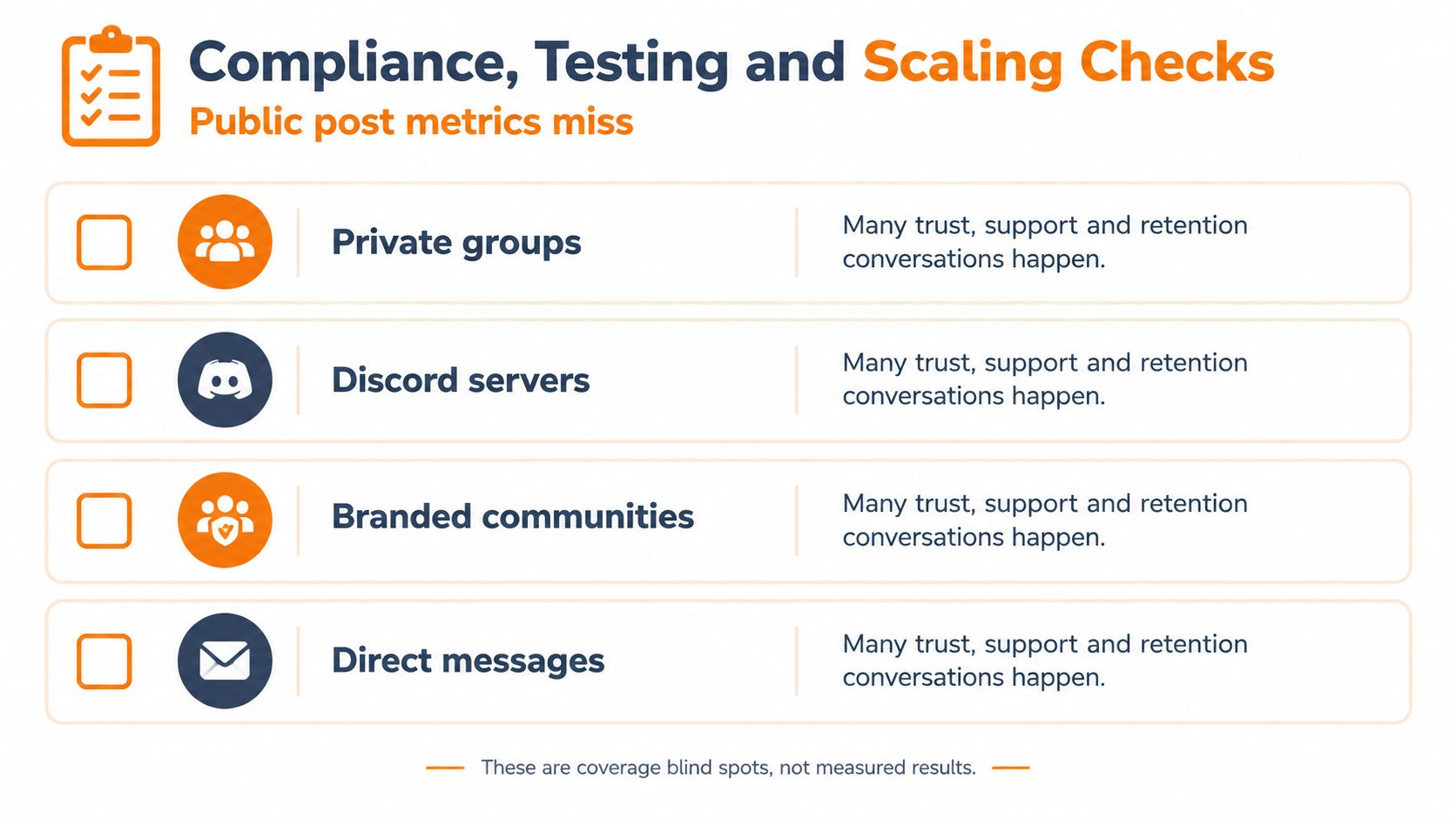 Compliance, Testing and Scaling Checks

Public post metrics miss

☐ Private groups Many trust, support and retention conversations happen.

☐ Discord servers Many trust, support and retention conversations happen.

☐ Branded communities Many trust, support and retention conversations happen.

☐ Direct messages Many trust, support and retention conversations happen.

These are coverage blind spots, not measured results.